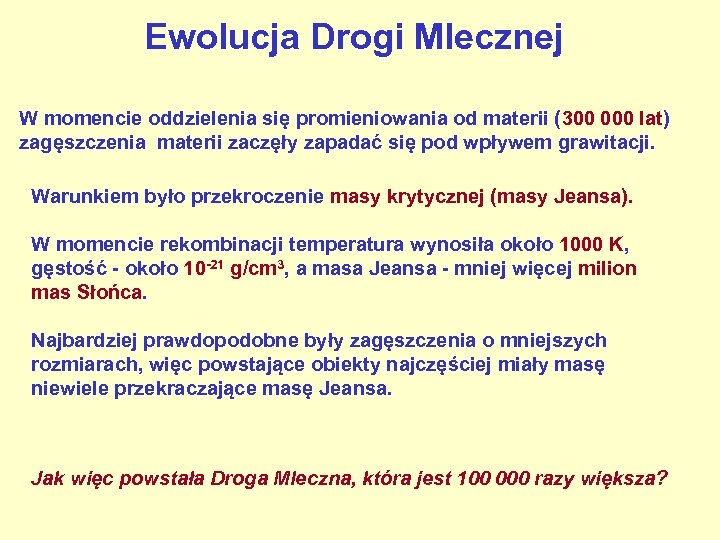 Ewolucja Drogi Mlecznej

W momencie oddzielenia się promieniowania od materii (300 000 lat) zagęszczenia materii zaczęły zapadać się pod wpływem grawitacji.

Warunkiem było przekroczenie masy krytycznej (masy Jeansa).

W momencie rekombinacji temperatura wynosiła około 1000 K, gęstość - około $10^{-21}$ g/cm$^3$, a masa Jeansa - mniej więcej milion mas Słońca.

Najbardziej prawdopodobne były zagęszczenia o mniejszych rozmiarach, więc powstające obiekty najczęściej miały masę niewiele przekraczające masę Jeansa.

Jak więc powstała Droga Mleczna, która jest 100 000 razy większa?